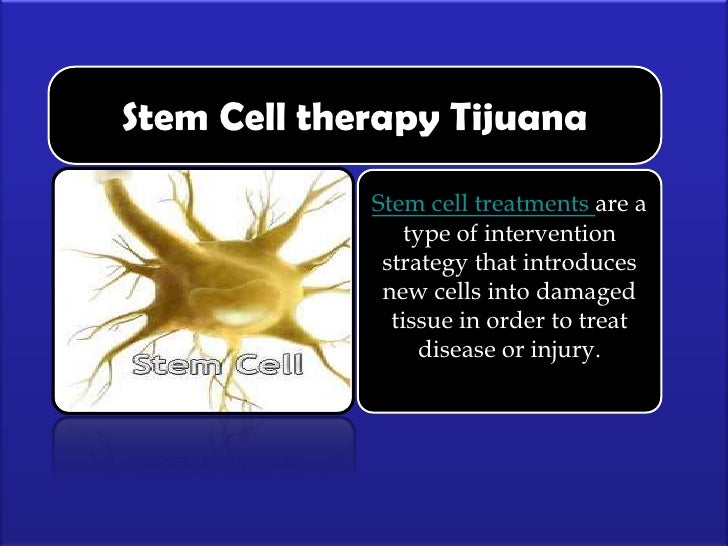 Stem Cell therapy Tijuana

Stem Cell

Stem cell treatments are a type of intervention strategy that introduces new cells into damaged tissue in order to treat disease or injury.